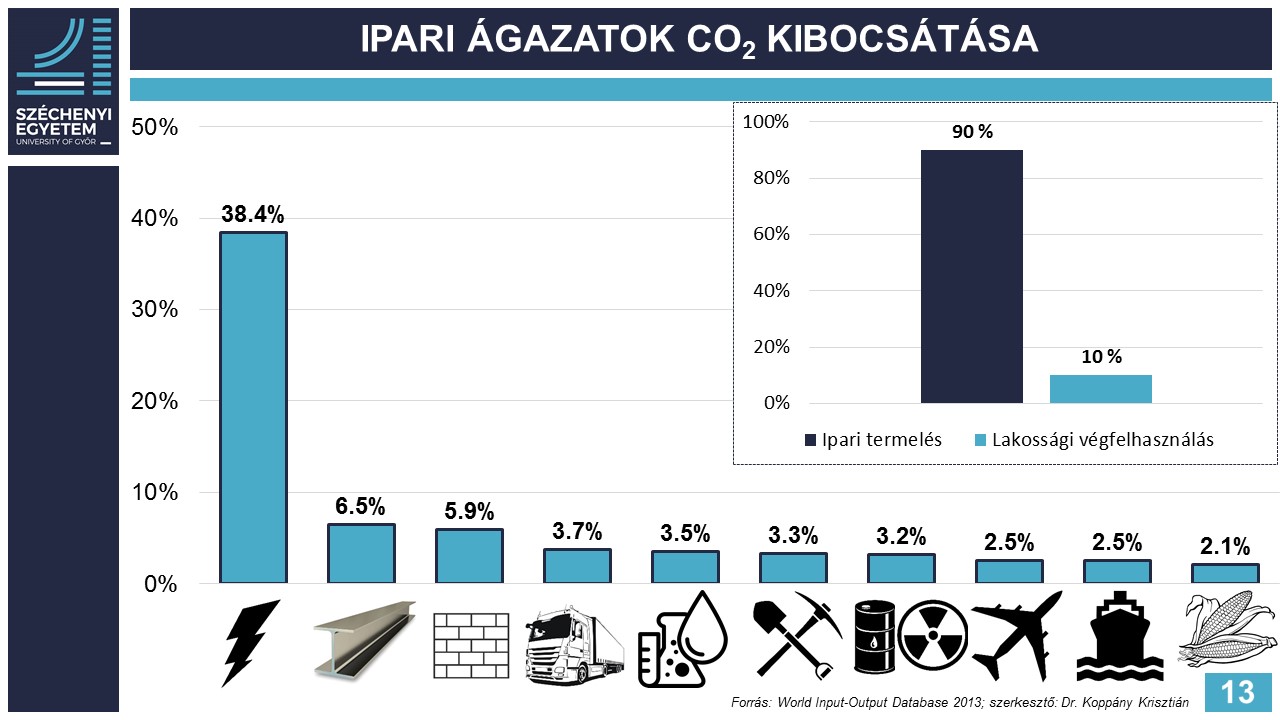 SZÉCHENYI EGYETEM
UNIVERSITY OF GYŐR

IPARI ÁGAZATOK $CO_2$ KIBOCSÁTÁSA

50%
40%
30%
20%
10%
0%

38.4%
6.5%
5.9%
3.7%
3.5%
3.3%
3.2%
2.5%
2.5%
2.1%

100%
80%
60%
40%
20%
0%

90 %
10 %

Ipari termelés
Lakossági végfelhasználás

Forrás: World Input-Output Database 2013; szerkesztő: Dr. Koppány Krisztián

13